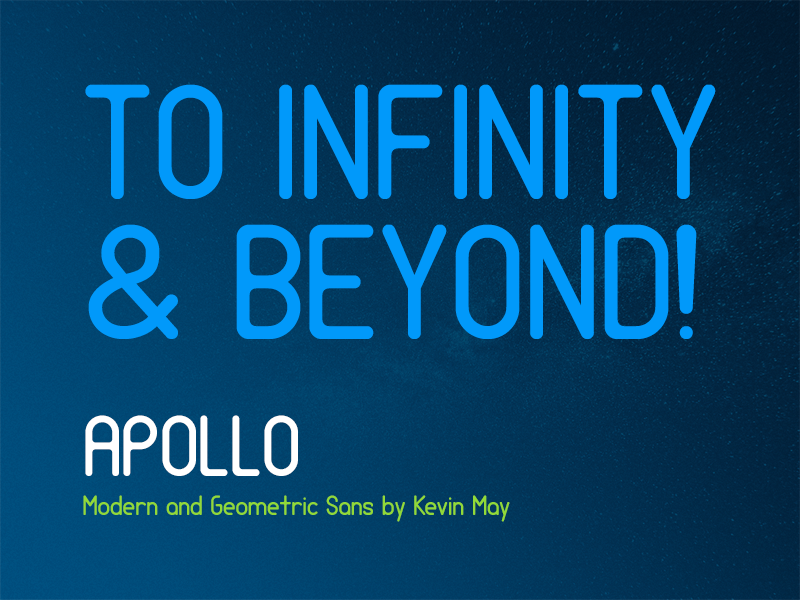 TO INFINITY & BEYOND!

APOLLO

Modern and Geometric Sans by Kevin May